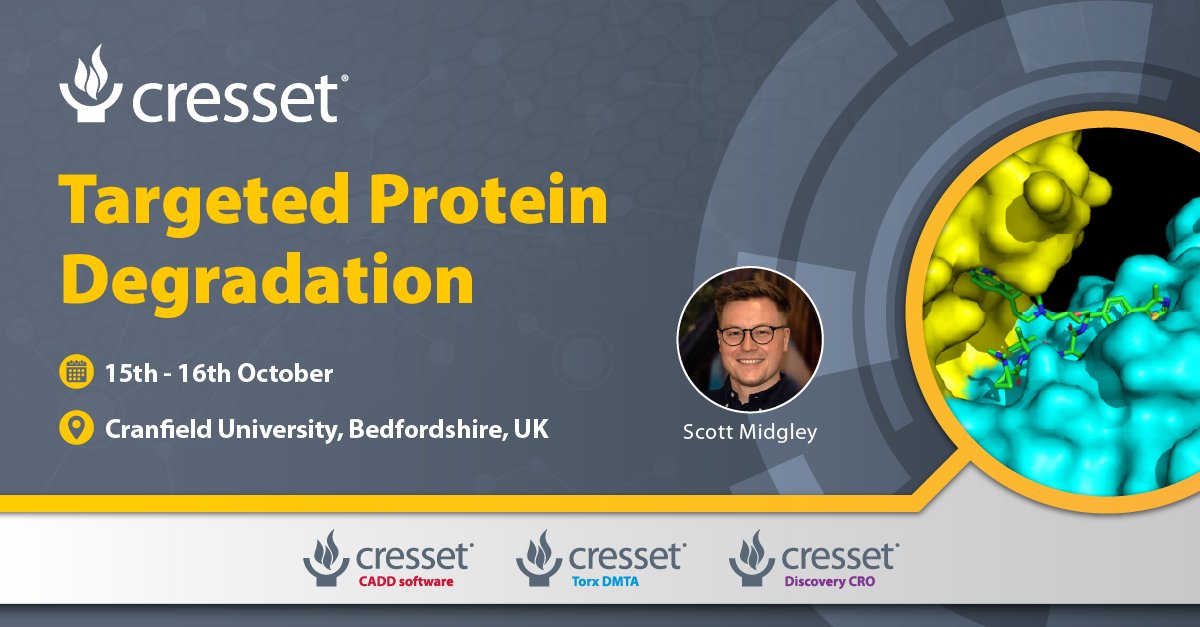 cresset®

Targeted Protein Degradation

15th - 16th October

Cranfield University, Bedfordshire, UK

Scott Midgley

cresset®
CADD software

cresset®
Torx DMTA

cresset®
Discovery CRO